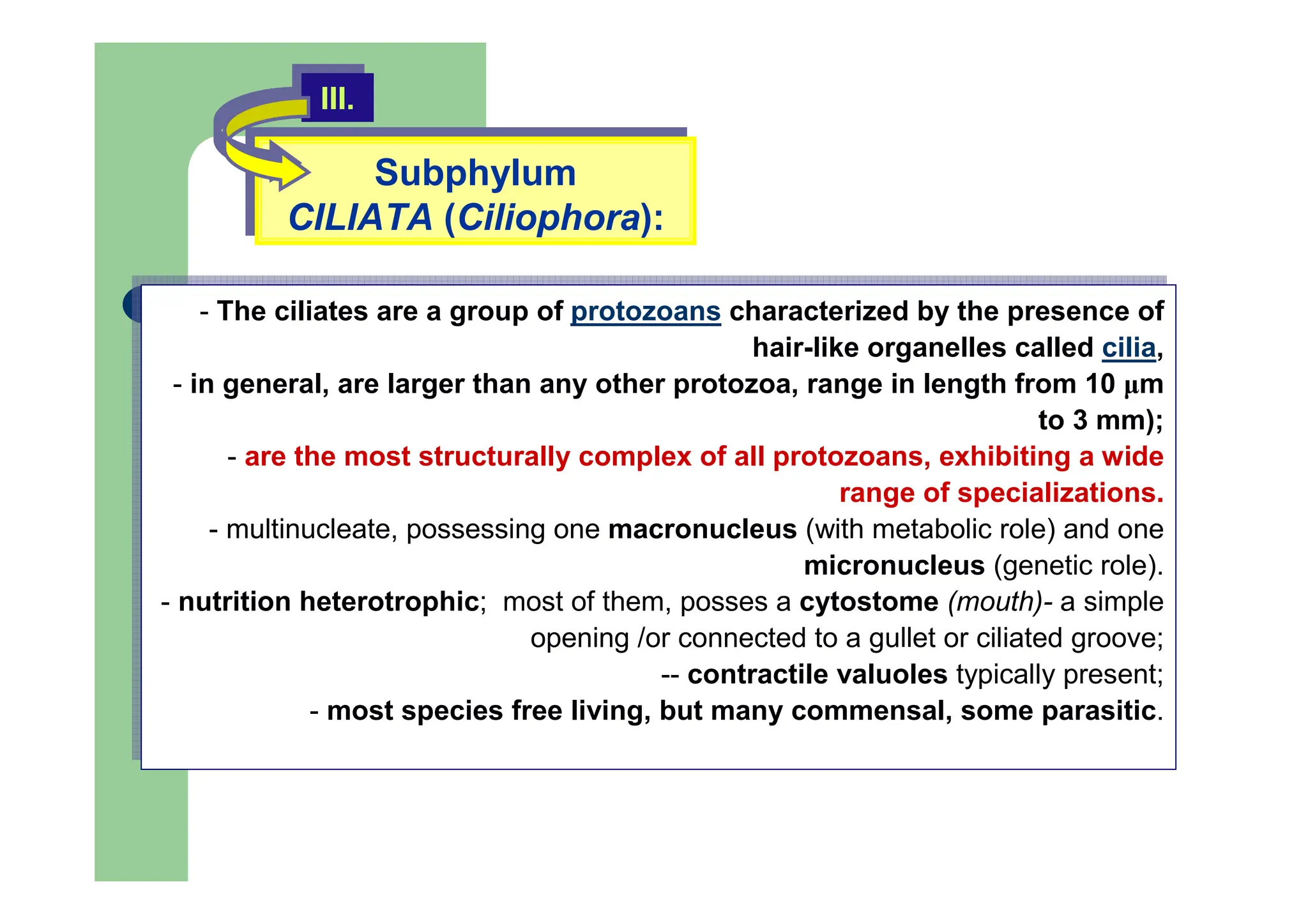 III.

Subphylum
CILIATA (Ciliophora):

- The ciliates are a group of protozoans characterized by the presence of hair-like organelles called cilia,
- in general, are larger than any other protozoa, range in length from 10 μm to 3 mm);
- are the most structurally complex of all protozoans, exhibiting a wide range of specializations.
- multinucleate, possessing one macronucleus (with metabolic role) and one micronucleus (genetic role).
- nutrition heterotrophic; most of them, posses a cytostome (mouth)- a simple opening /or connected to a gullet or ciliated groove;
-- contractile valuoles typically present;
- most species free living, but many commensal, some parasitic.